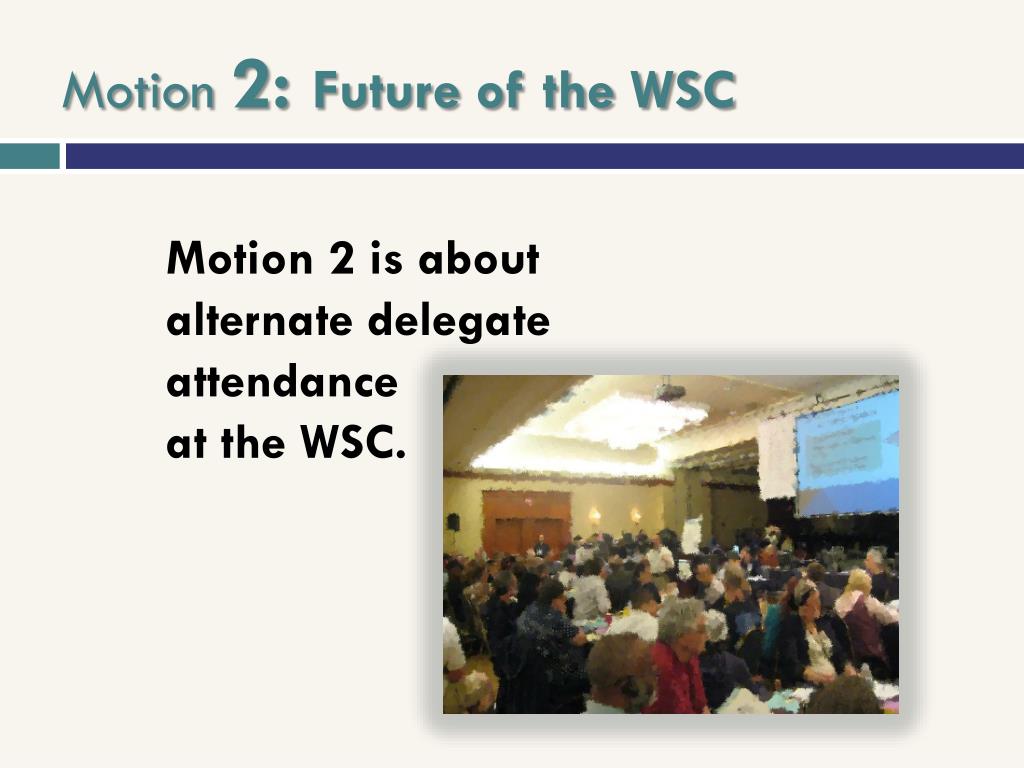 Motion 2: Future of the WSC

Motion 2 is about alternate delegate attendance at the WSC.